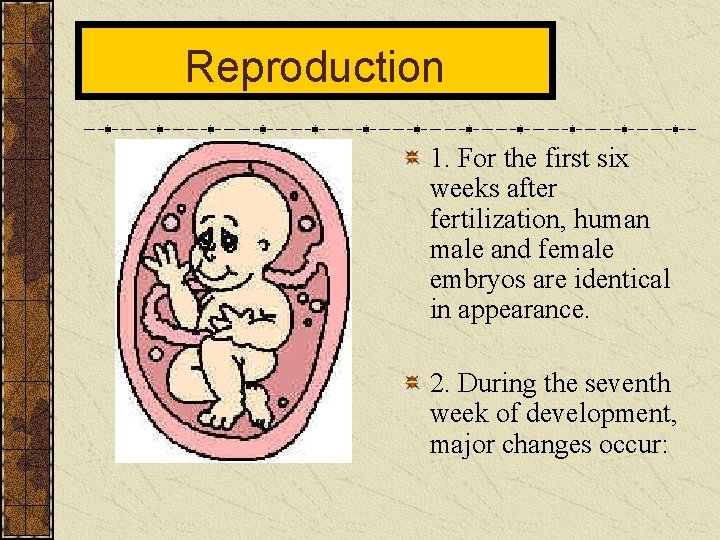 Reproduction

1. For the first six weeks after fertilization, human male and female embryos are identical in appearance.

2. During the seventh week of development, major changes occur: